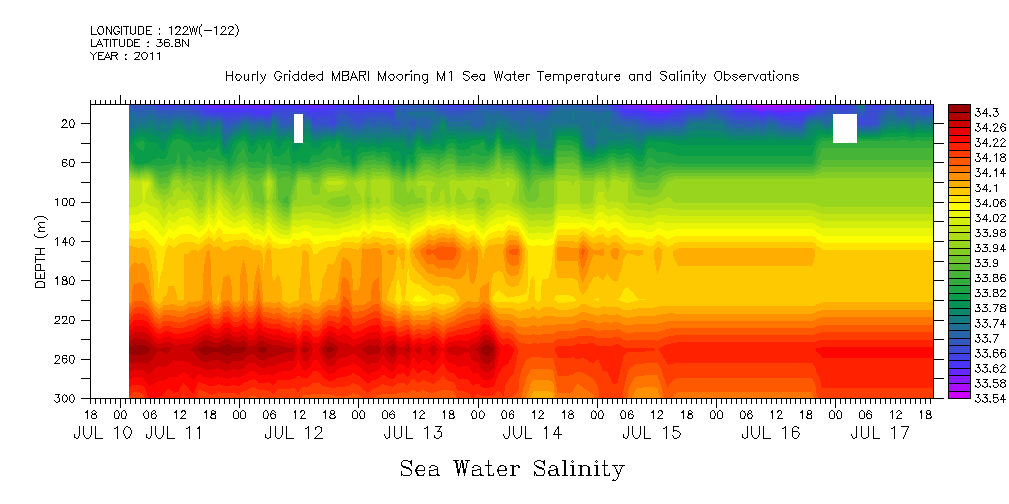 LONGITUDE : 122W(-122)
LATITUDE : 36.8N
YEAR : 2011

Hourly Gridded MBARI Mooring M1 Sea Water Temperature and Salinity Observations

DEPTH (m)

20
60
100
140
180
220
260
300

18 00 06 12 18 00 06 12 18 00 06 12 18 00 06 12 18 00 06 12 18 00 06 12 18 00 06 12 18 00 06 12 18

JUL 10 JUL 11 JUL 12 JUL 13 JUL 14 JUL 15 JUL 16 JUL 17

34.3
34.26
34.22
34.18
34.14
34.1
34.06
34.02
33.98
33.94
33.9
33.86
33.82
33.78
33.74
33.7
33.66
33.62
33.58
33.54

Sea Water Salinity